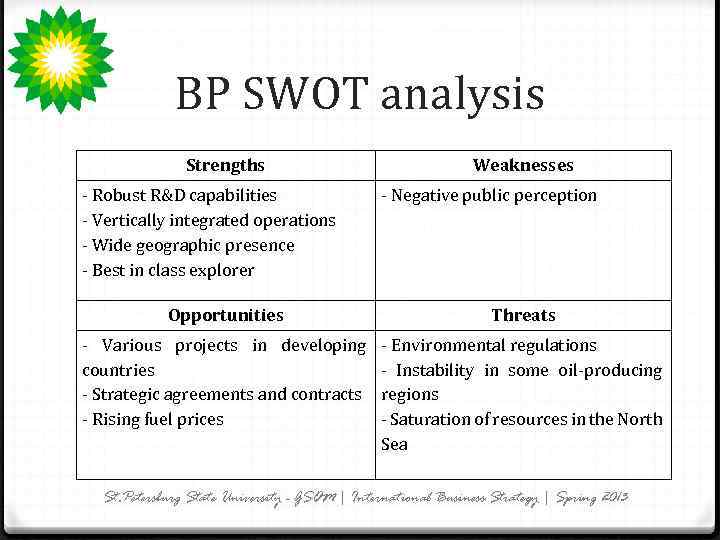 BP SWOT analysis

| Strengths | Weaknesses |
|---|---|
| - Robust R&D capabilities<br>- Vertically integrated operations<br>- Wide geographic presence<br>- Best in class explorer | - Negative public perception |
| **Opportunities** | **Threats** |
| - Various projects in developing countries<br>- Strategic agreements and contracts<br>- Rising fuel prices | - Environmental regulations<br>- Instability in some oil-producing regions<br>- Saturation of resources in the North Sea |

St.Petersburg State University - GSOM | International Business Strategy | Spring 2013